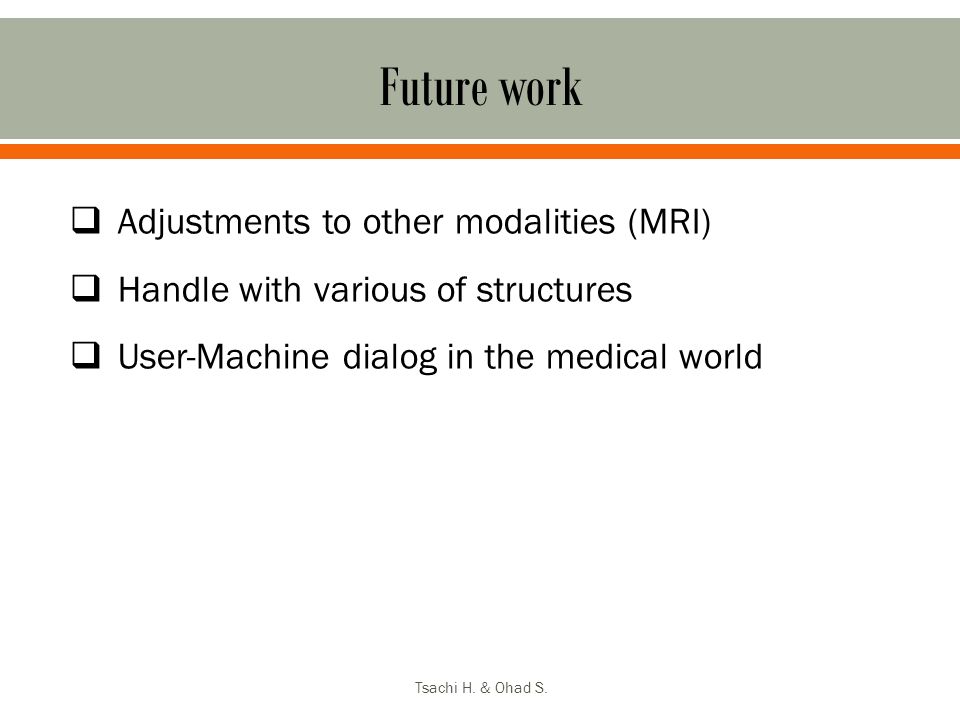 Future work

❑ Adjustments to other modalities (MRI)

❑ Handle with various of structures

❑ User-Machine dialog in the medical world

Tsachi H. & Ohad S.